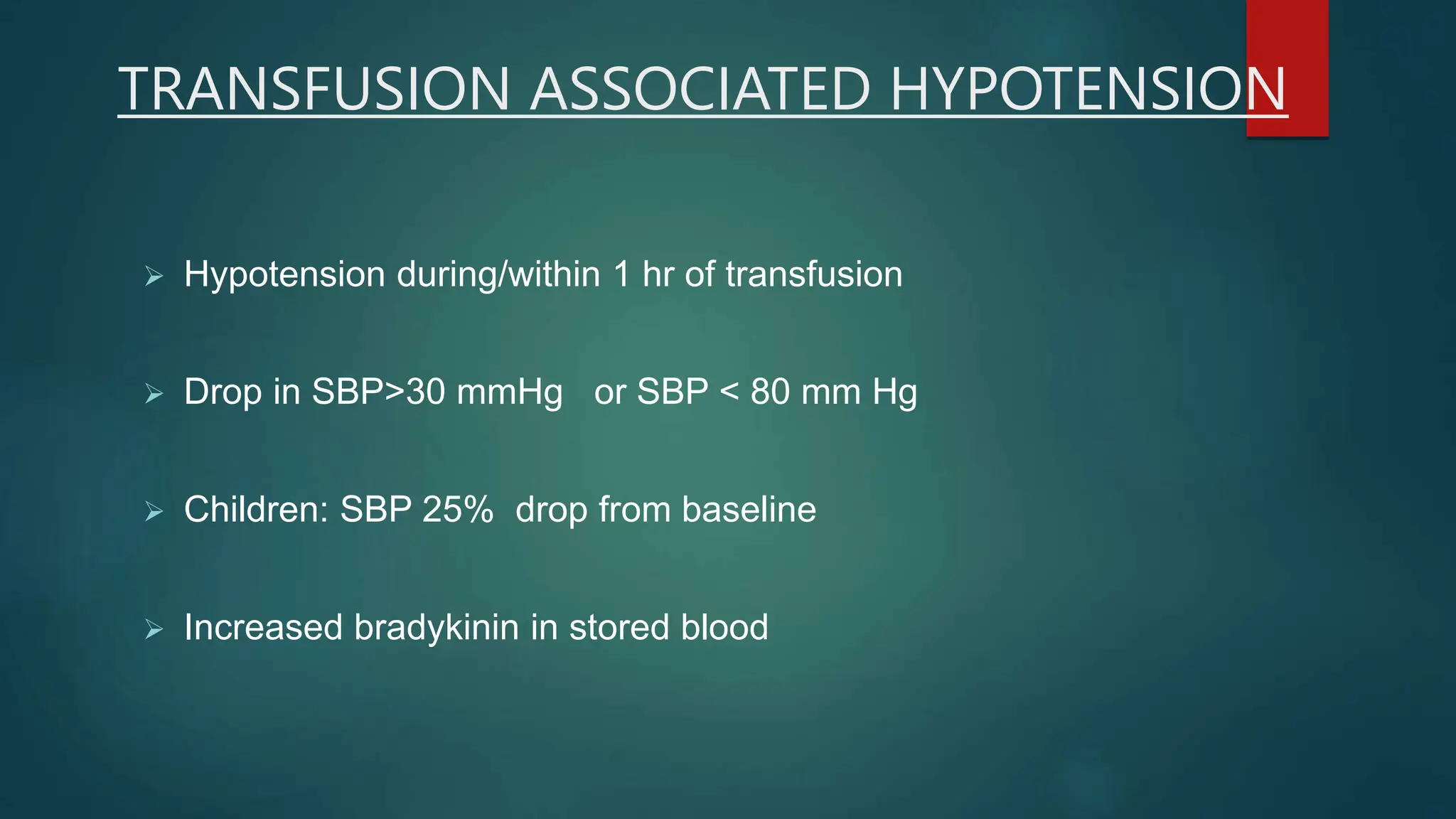 TRANSFUSION ASSOCIATED HYPOTENSION

➢ Hypotension during/within 1 hr of transfusion

➢ Drop in SBP>30 mmHg or SBP < 80 mm Hg

➢ Children: SBP 25% drop from baseline

➢ Increased bradykinin in stored blood